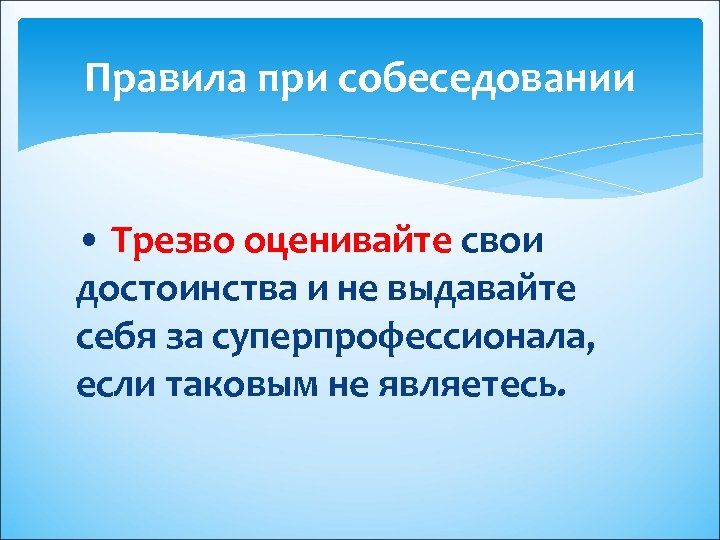 Правила при собеседовании

• Трезво оценивайте свои достоинства и не выдавайте себя за суперпрофессионала, если таковым не являетесь.